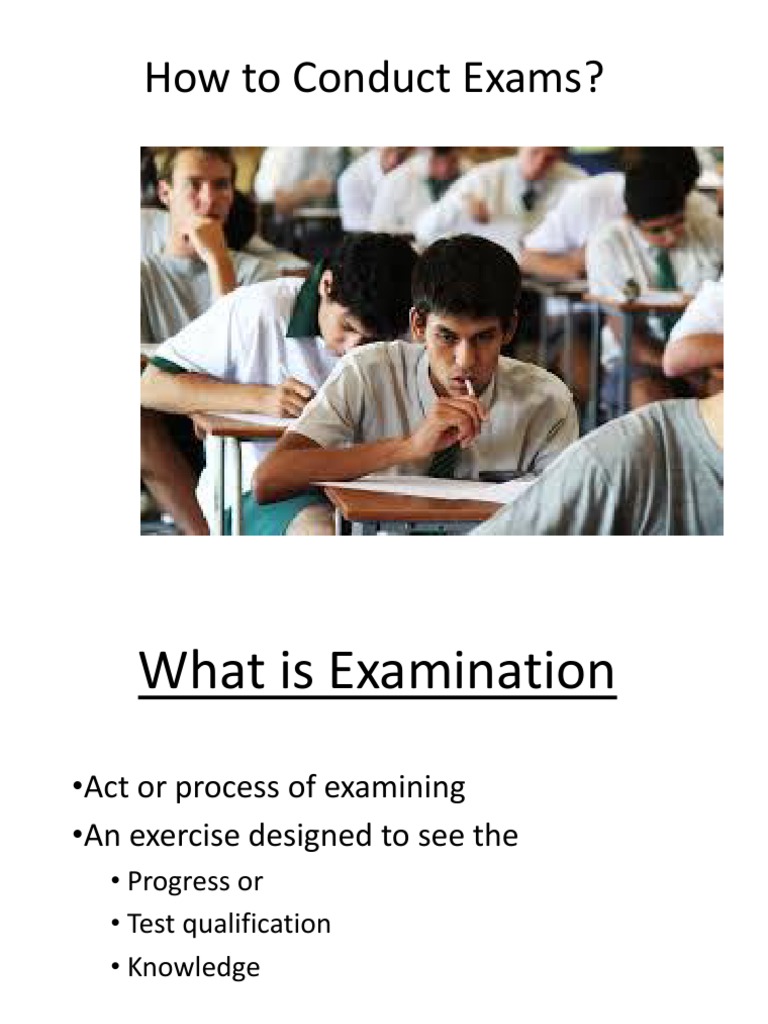 How to Conduct Exams?

What is Examination

•Act or process of examining
•An exercise designed to see the
• Progress or
• Test qualification
• Knowledge